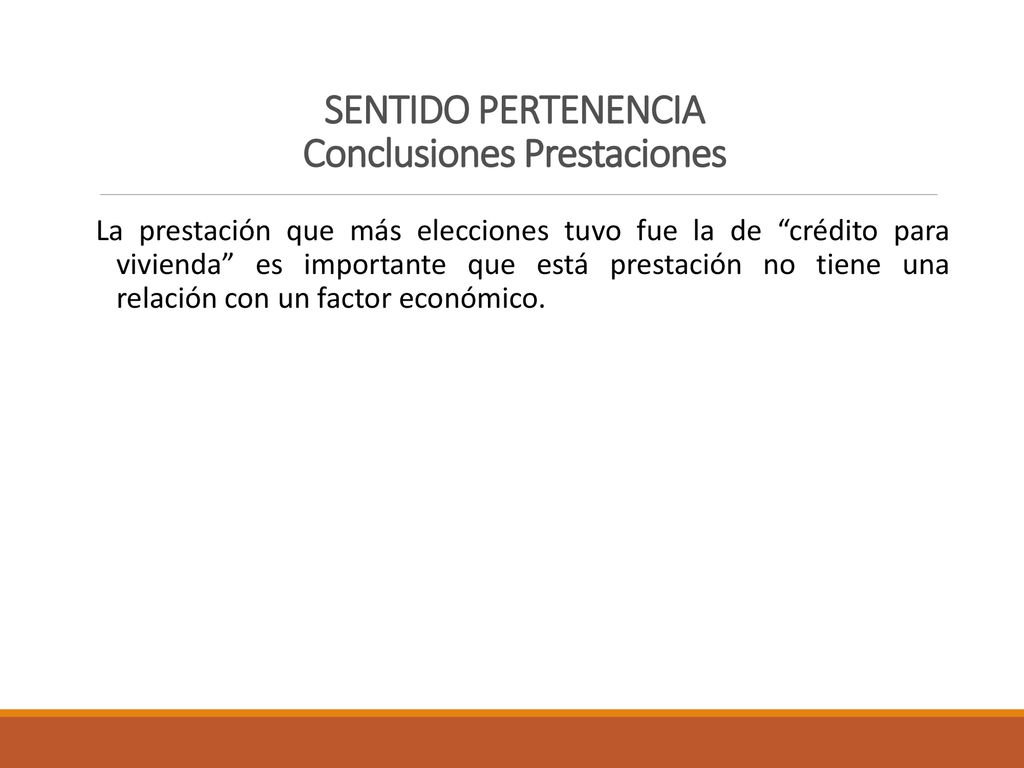 SENTIDO PERTENENCIA
Conclusiones Prestaciones

La prestación que más elecciones tuvo fue la de “crédito para vivienda” es importante que está prestación no tiene una relación con un factor económico.